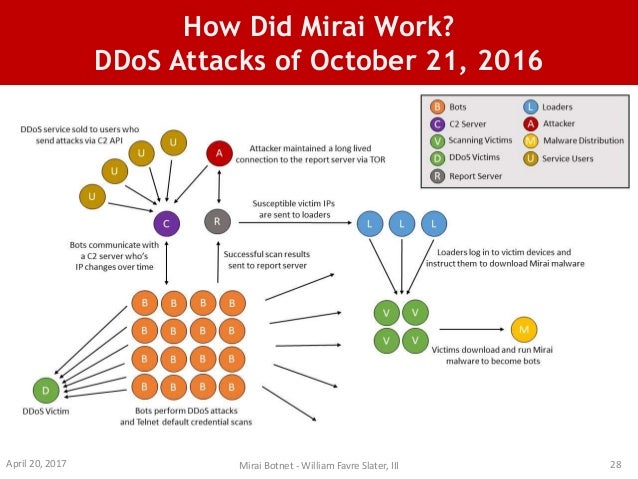 How Did Mirai Work?
DDoS Attacks of October 21, 2016

B Bots
C C2 Server
V Scanning Victims
D DDoS Victims
R Report Server
L Loaders
A Attacker
M Malware Distribution
U Service Users

DDoS service sold to users who send attacks via C2 API

U U U U

A

Attacker maintained a long lived connection to the report server via TOR

C

R

Susceptible victim IPs are sent to loaders

L L L

Bots communicate with a C2 server who's IP changes over time

Successful scan results sent to report server

Loaders log in to victim devices and instruct them to download Mirai malware

B B B B
B B B B
B B B B
B B B B

V V
V V

M

Victims download and run Mirai malware to become bots

D

DDoS Victim

Bots perform DDoS attacks and Telnet default credential scans

April 20, 2017

Mirai Botnet - William Favre Slater, III

28